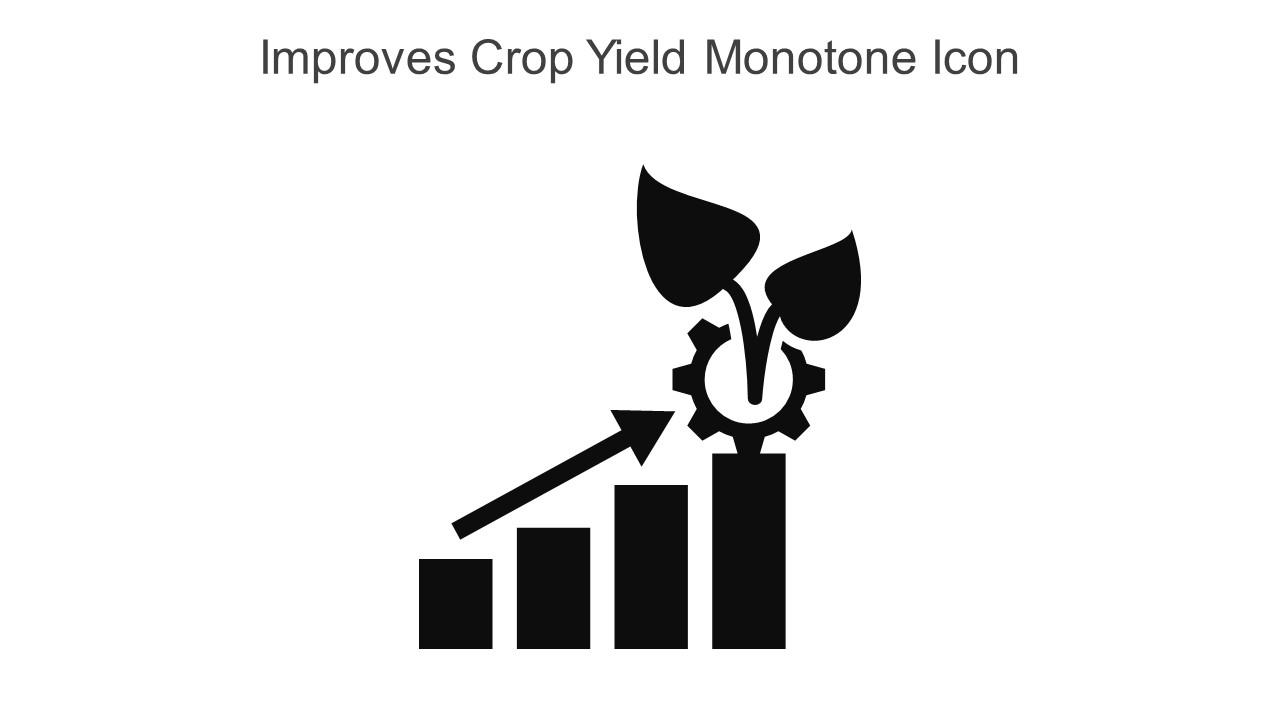 Improves Crop Yield Monotone Icon